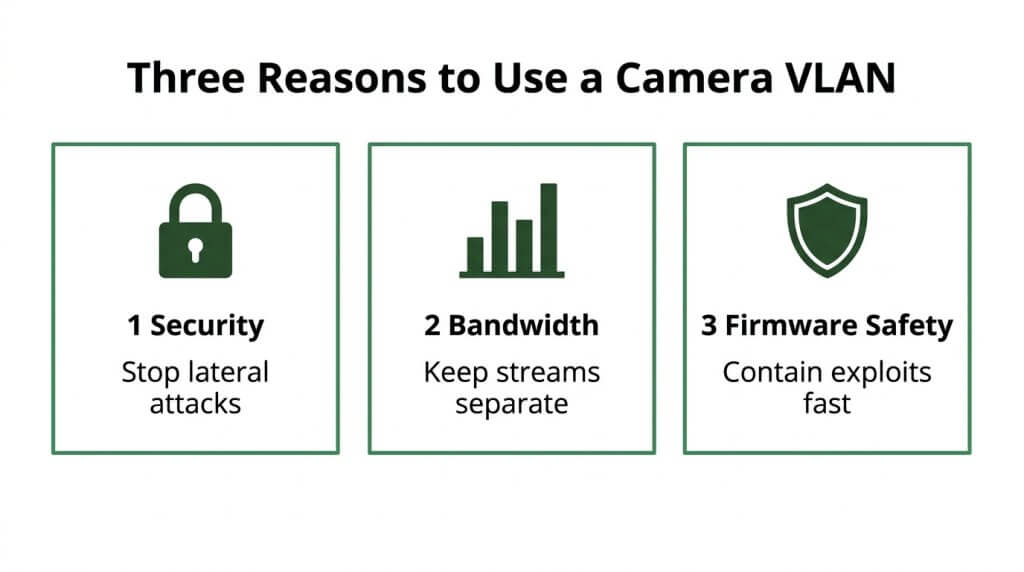 Three Reasons to Use a Camera VLAN

1 Security
Stop lateral attacks

2 Bandwidth
Keep streams separate

3 Firmware Safety
Contain exploits fast